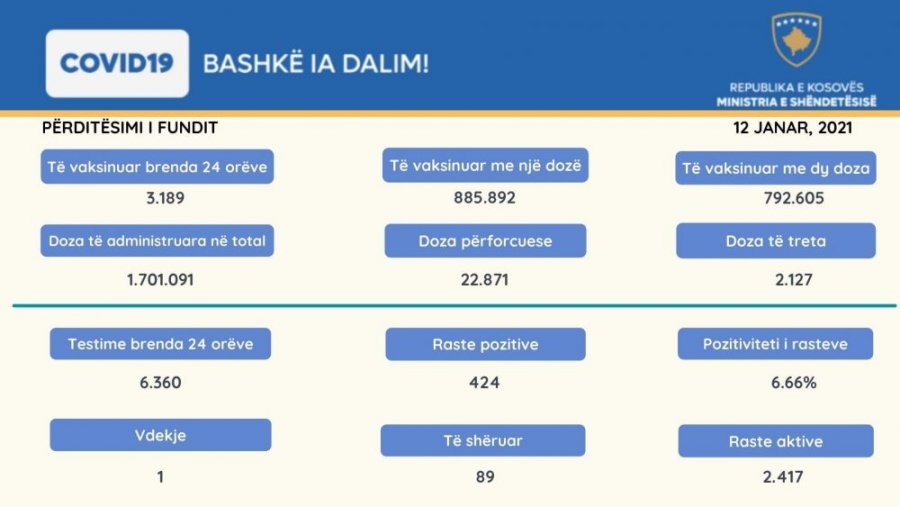 COVID19

BASHKË IA DALIM!

REPUBLIKA E KOSOVËS
MINISTRIA E SHËNDETËSISË

PËRDITËSIMI I FUNDIT

12 JANAR, 2021

Të vaksinuar brenda 24 orëve

3.189

Të vaksinuar me një dozë

885.892

Të vaksinuar me dy doza

792.605

Doza të administruara në total

1.701.091

Doza përforcuese

22.871

Doza të treta

2.127

Testime brenda 24 orëve

6.360

Raste pozitive

424

Pozitiviteti i rasteve

6.66%

Vdekje

1

Të shëruar

89

Raste aktive

2.417